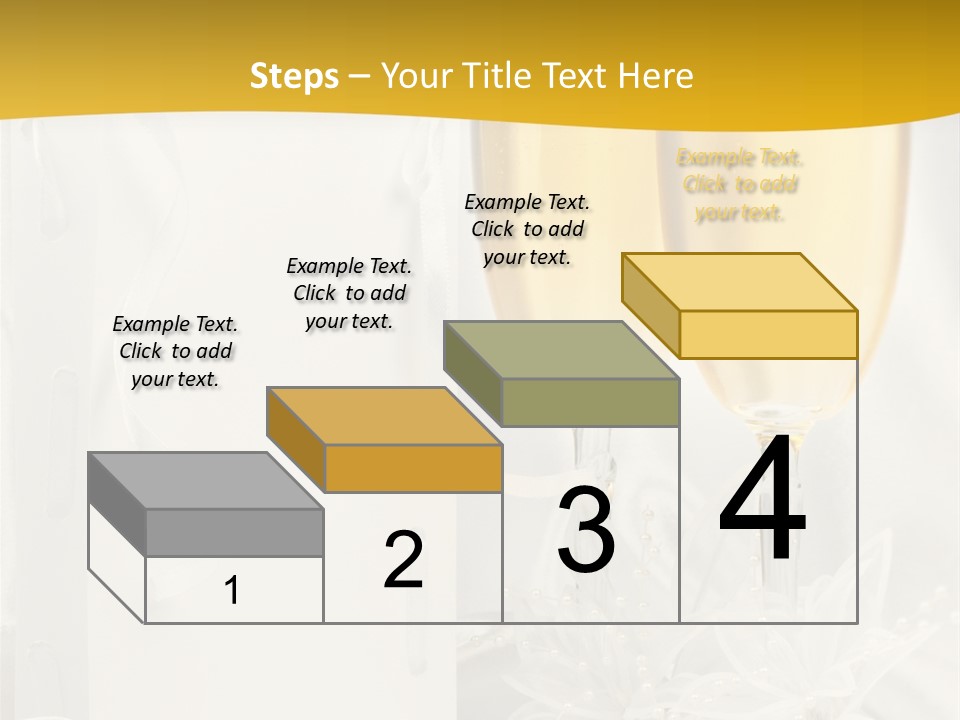 Steps – Your Title Text Here

Example Text. Click to add your text.

Example Text. Click to add your text.

Example Text. Click to add your text.

Example Text. Click to add your text.

1

2

3

4